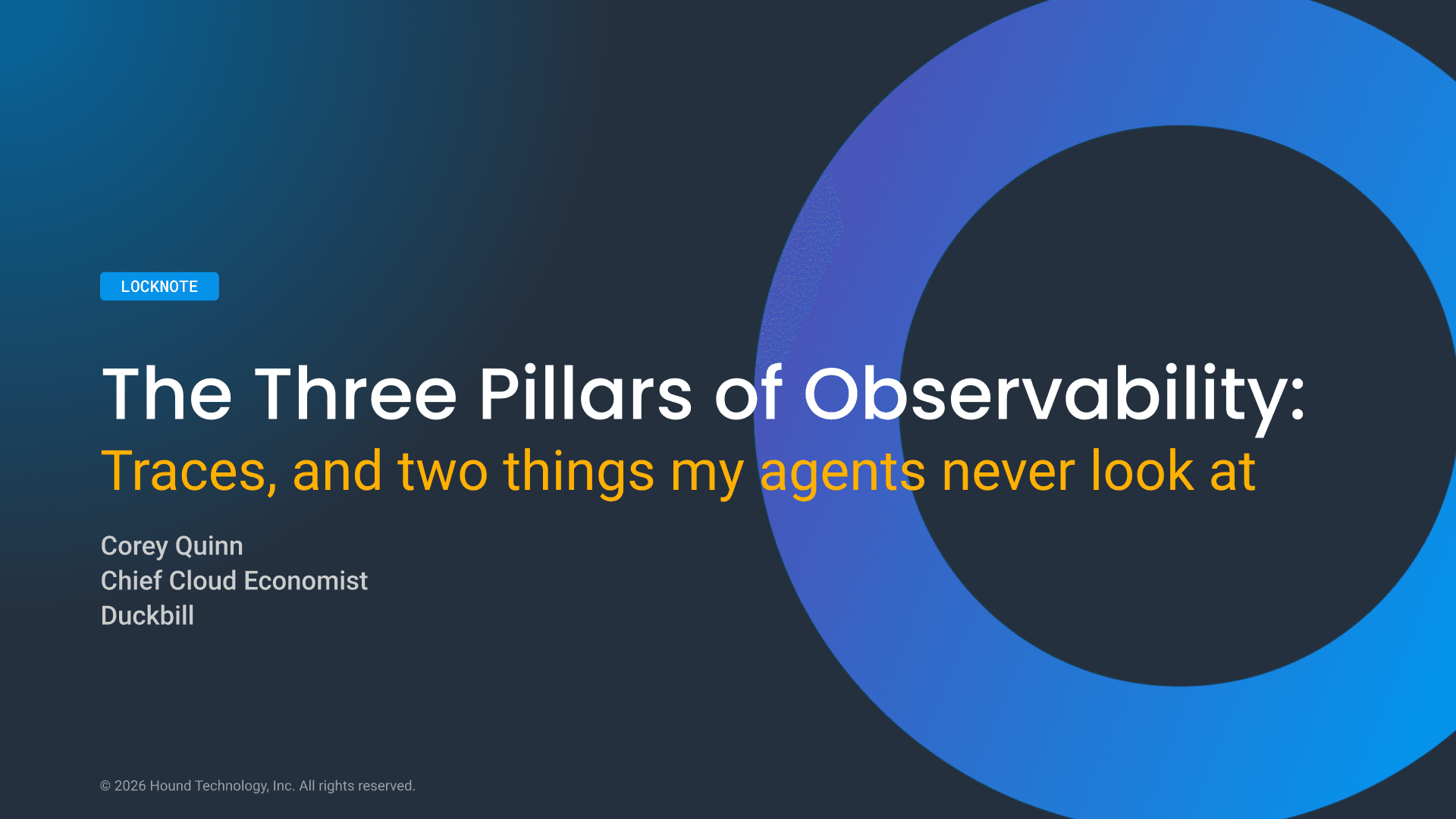 LOCKNOTE

The Three Pillars of Observability:
Traces, and two things my agents never look at

Corey Quinn
Chief Cloud Economist
Duckbill

© 2026 Hound Technology, Inc. All rights reserved.